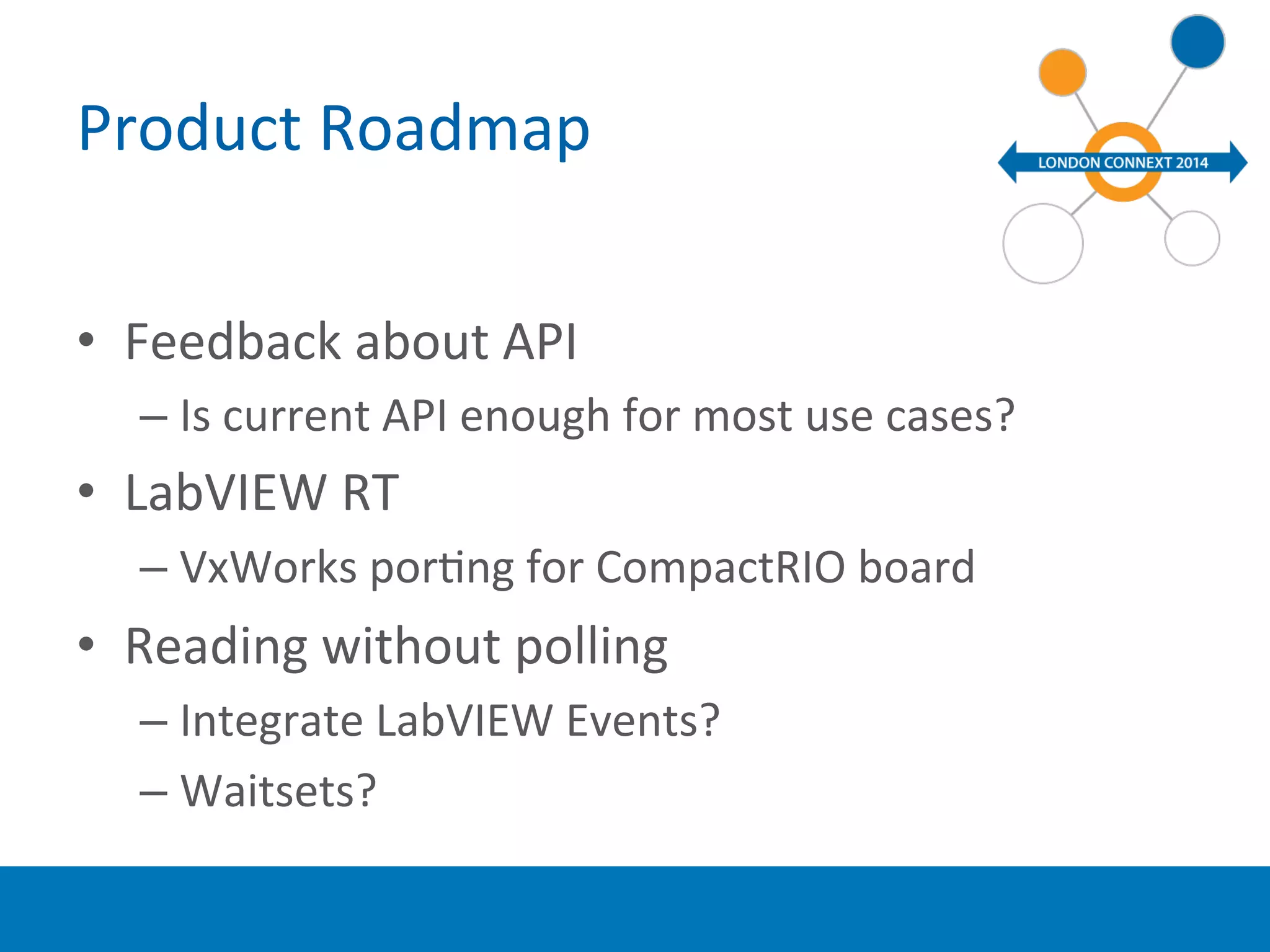 Product Roadmap

LONDON CONNEXT 2014

• Feedback about API
– Is current API enough for most use cases?
• LabVIEW RT
– VxWorks porting for CompactRIO board
• Reading without polling
– Integrate LabVIEW Events?
– Waitsets?